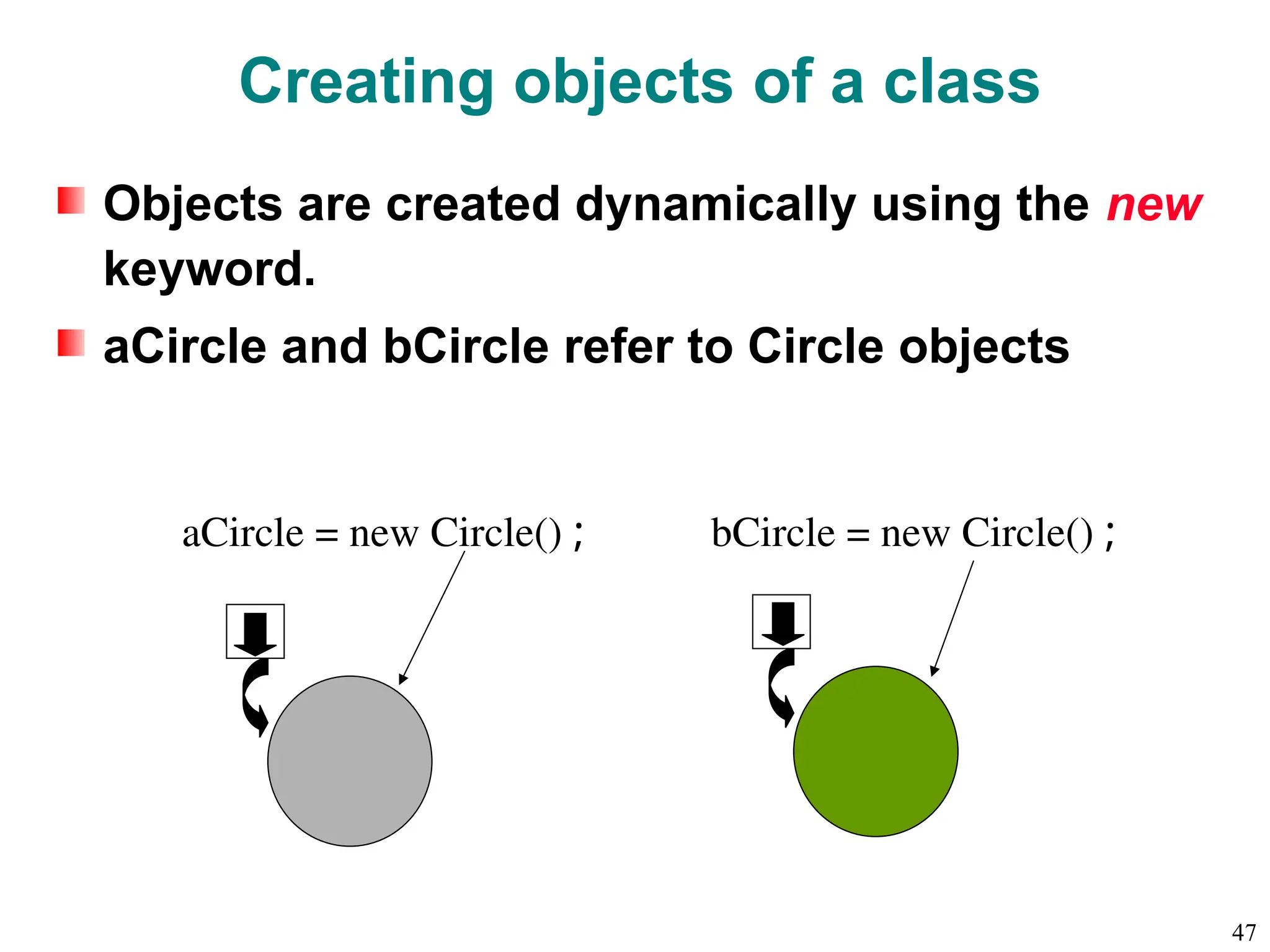 Creating objects of a class

Objects are created dynamically using the new keyword.

aCircle and bCircle refer to Circle objects

aCircle = new Circle() ;

bCircle = new Circle() ;

47